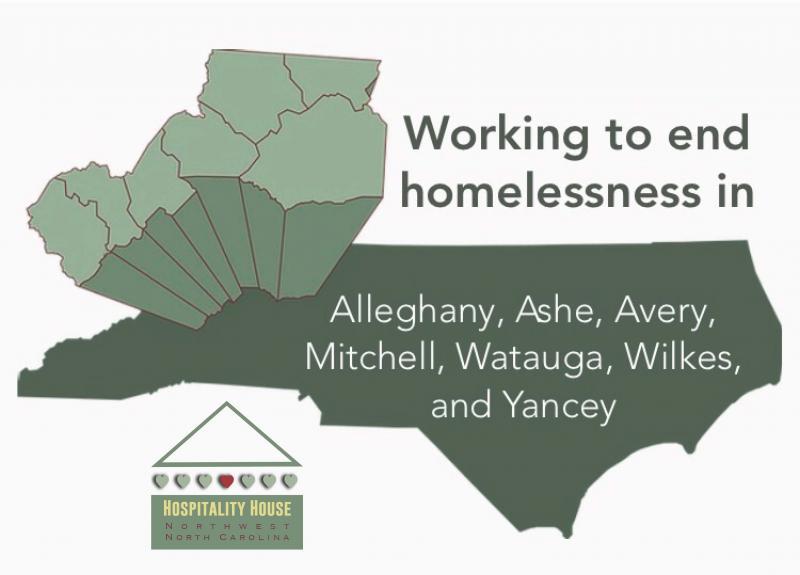 Working to end homelessness in

Alleghany, Ashe, Avery, Mitchell, Watauga, Wilkes, and Yancey

HOSPITALITY HOUSE
NORTHWEST
NORTH CAROLINA